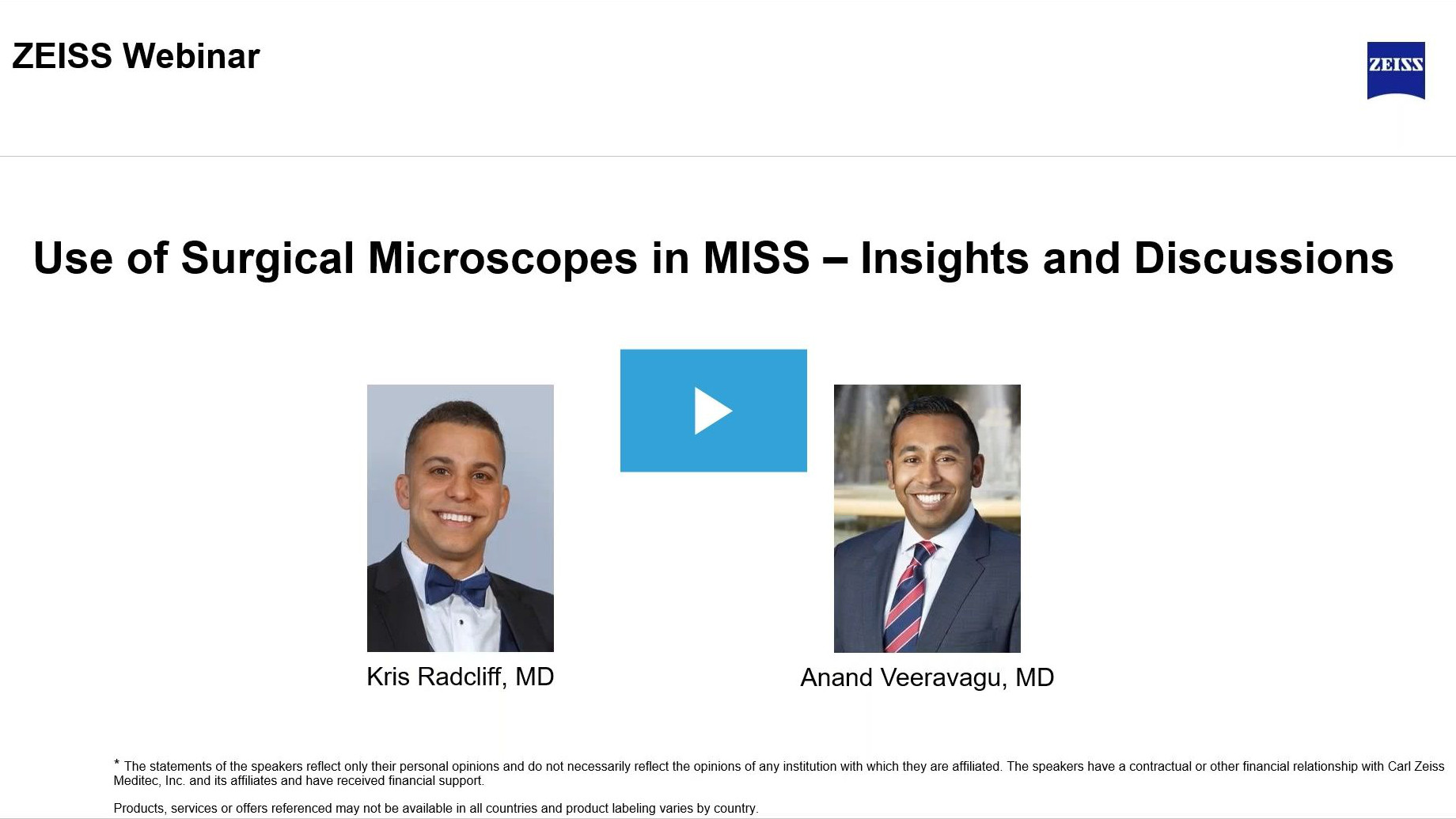 ZEISS Webinar

ZEISS

Use of Surgical Microscopes in MISS – Insights and Discussions

Kris Radcliff, MD

Anand Veeravagu, MD

* The statements of the speakers reflect only their personal opinions and do not necessarily reflect the opinions of any institution with which they are affiliated. The speakers have a contractual or other financial relationship with Carl Zeiss Meditec, Inc. and its affiliates and have received financial support.

Products, services or offers referenced may not be available in all countries and product labeling varies by country.